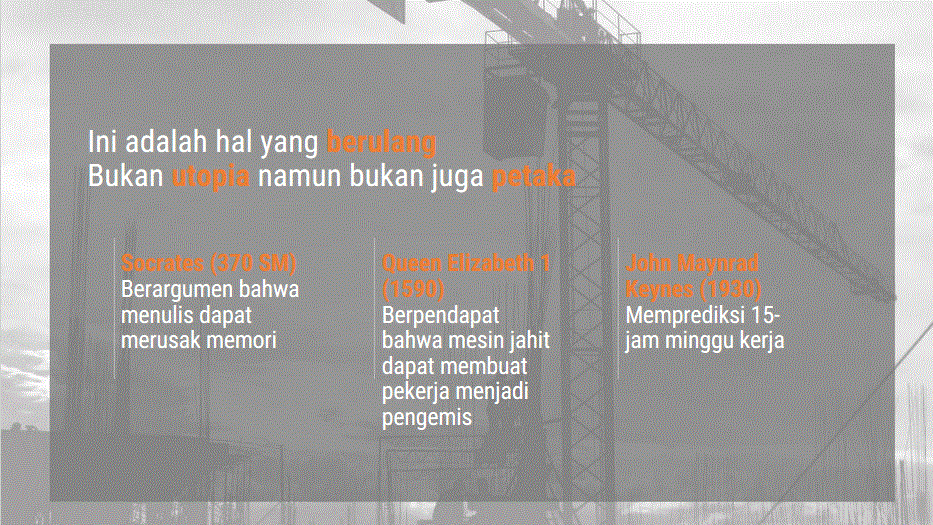 Ini adalah hal yang berulang
Bukan utopia namun bukan juga petaka

Socrates (370 SM)
Berargumen bahwa menulis dapat merusak memori

Queen Elizabeth 1 (1590)
Berpendapat bahwa mesin jahit dapat membuat pekerja menjadi pengemis

John Maynrad Keynes (1930)
Memprediksi 15-jam minggu kerja